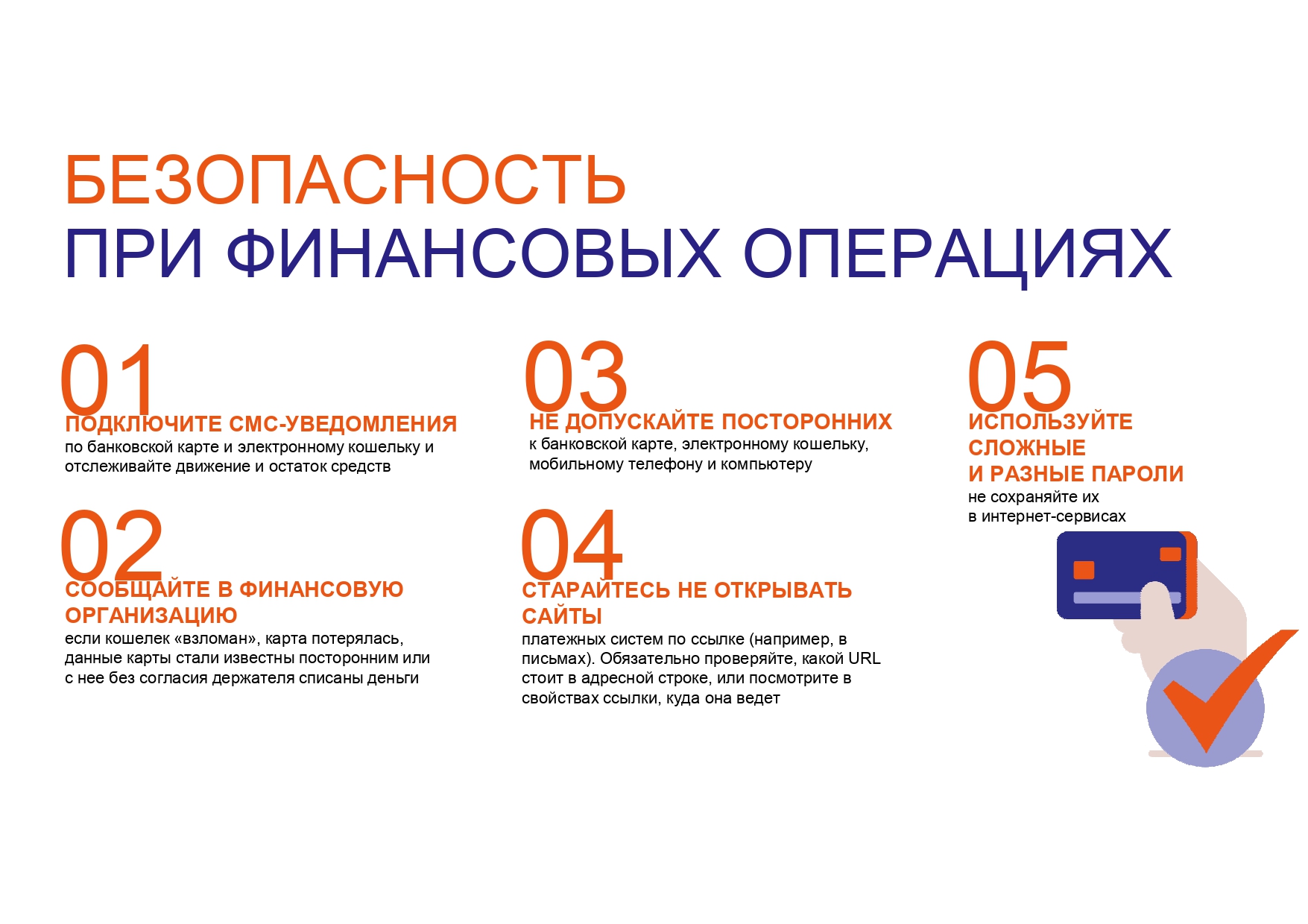 БЕЗОПАСНОСТЬ
ПРИ ФИНАНСОВЫХ ОПЕРАЦИЯХ

01
ПОДКЛЮЧИТЕ СМС-УВЕДОМЛЕНИЯ
по банковской карте и электронному кошельку и отслеживайте движение и остаток средств

02
СООБЩАЙТЕ В ФИНАНСОВУЮ ОРГАНИЗАЦИЮ
если кошелек «взломан», карта потерялась, данные карты стали известны посторонним или с нее без согласия держателя списаны деньги

03
НЕ ДОПУСКАЙТЕ ПОСТОРОННИХ
к банковской карте, электронному кошельку, мобильному телефону и компьютеру

04
СТАРАЙТЕСЬ НЕ ОТКРЫВАТЬ САЙТЫ
платежных систем по ссылке (например, в письмах). Обязательно проверяйте, какой URL стоит в адресной строке, или посмотрите в свойствах ссылки, куда она ведет

05
ИСПОЛЬЗУЙТЕ СЛОЖНЫЕ
И РАЗНЫЕ ПАРОЛИ
не сохраняйте их
в интернет-сервисах